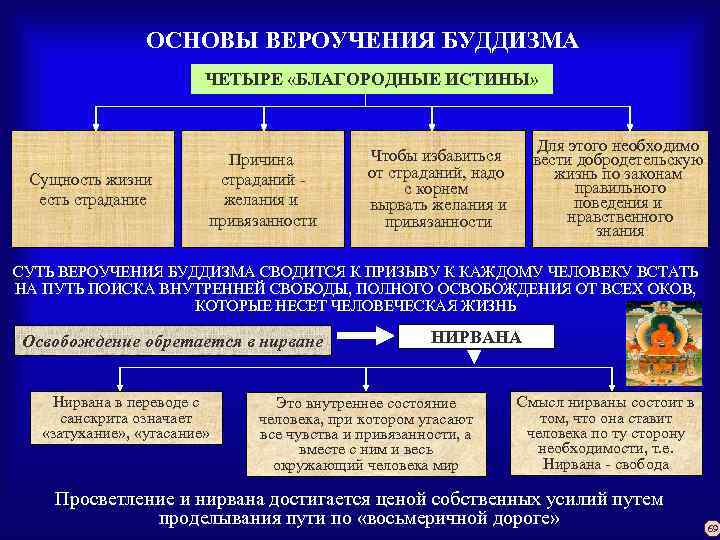 ОСНОВЫ ВЕРОУЧЕНИЯ БУДДИЗМА

ЧЕТЫРЕ «БЛАГОРОДНЫЕ ИСТИНЫ»

Сущность жизни есть страдание

Причина страданий - желания и привязанности

Чтобы избавиться от страданий, надо с корнем вырвать желания и привязанности

Для этого необходимо вести добродетельскую жизнь по законам правильного поведения и нравственного знания

СУТЬ ВЕРОУЧЕНИЯ БУДДИЗМА СВОДИТСЯ К ПРИЗЫВУ К КАЖДОМУ ЧЕЛОВЕКУ ВСТАТЬ НА ПУТЬ ПОИСКА ВНУТРЕННЕЙ СВОБОДЫ, ПОЛНОГО ОСВОБОЖДЕНИЯ ОТ ВСЕХ ОКОВ, КОТОРЫЕ НЕСЕТ ЧЕЛОВЕЧЕСКАЯ ЖИЗНЬ

Освобождение обретается в нирване

НИРВАНА

Нирвана в переводе с санскрита означает «затухание», «угасание»

Это внутреннее состояние человека, при котором угасают все чувства и привязанности, а вместе с ним и весь окружающий человека мир

Смысл нирваны состоит в том, что она ставит человека по ту сторону необходимости, т.е. Нирвана - свобода

Просветление и нирвана достигается ценой собственных усилий путем проделывания пути по «восьмеричной дороге»

69